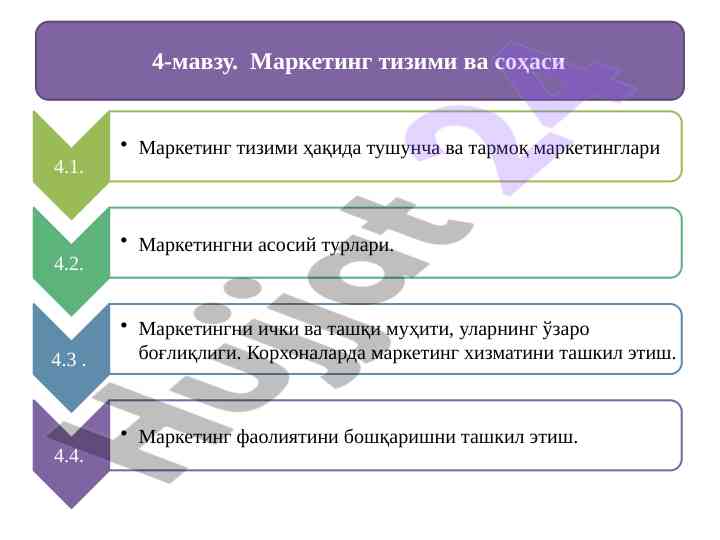 4-мавзу. Маркетинг тизими ва соҳаси

4.1.

• Маркетинг тизими ҳақида тушунча ва тармоқ маркетинглари

4.2.

• Маркетингни асосий турлари.

4.3 .

• Маркетингни ички ва ташқи муҳити, уларнинг ўзаро боғлиқлиги. Корхоналарда маркетинг хизматини ташкил этиш.

4.4.

• Маркетинг фаолиятини бошқаришни ташкил этиш.

Hujjat 24